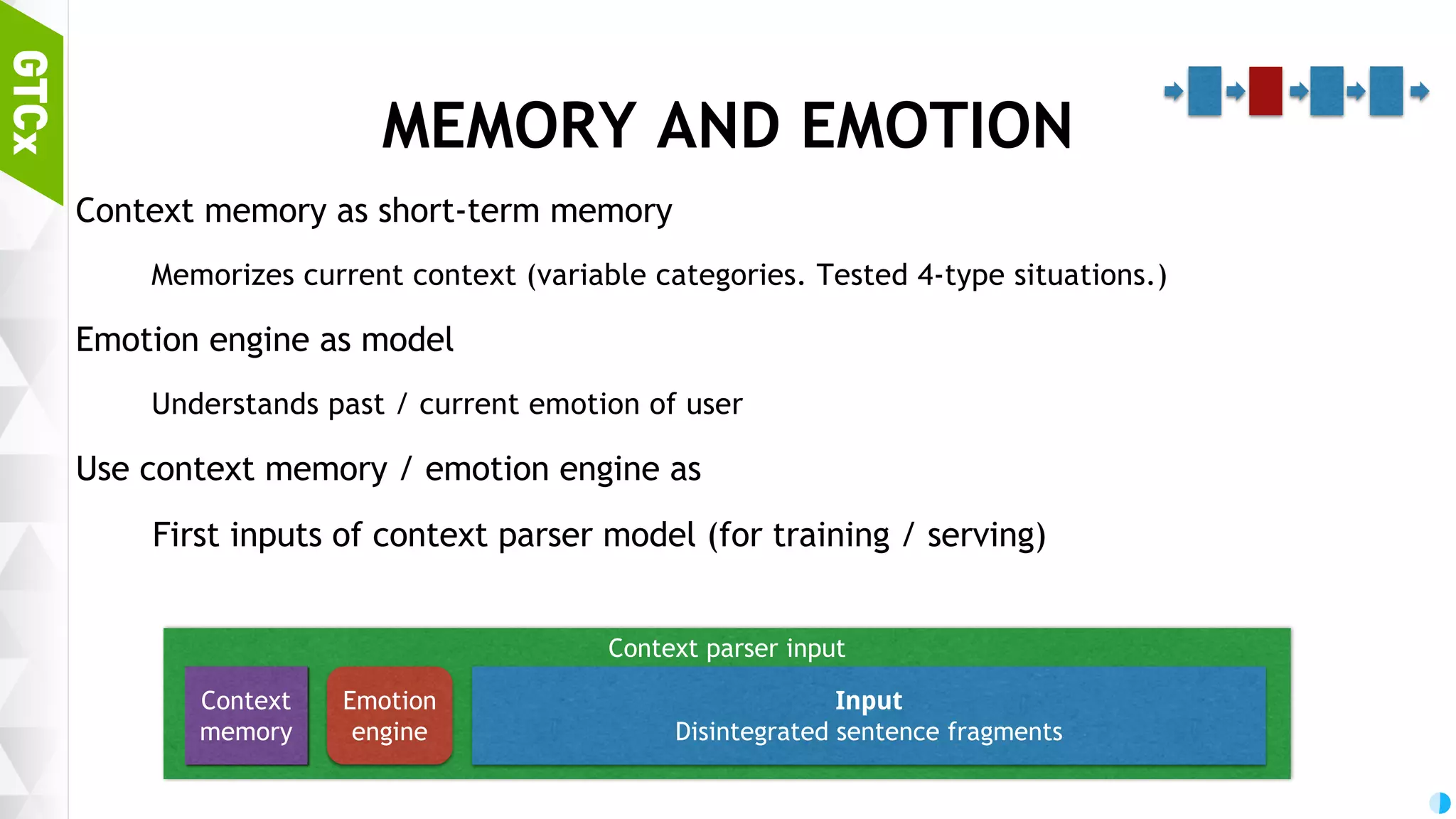 GTCx

MEMORY AND EMOTION

Context memory as short-term memory

Memorizes current context (variable categories. Tested 4-type situations.)

Emotion engine as model

Understands past / current emotion of user

Use context memory / emotion engine as

First inputs of context parser model (for training / serving)

Context parser input

Context memory

Emotion engine

Input
Disintegrated sentence fragments